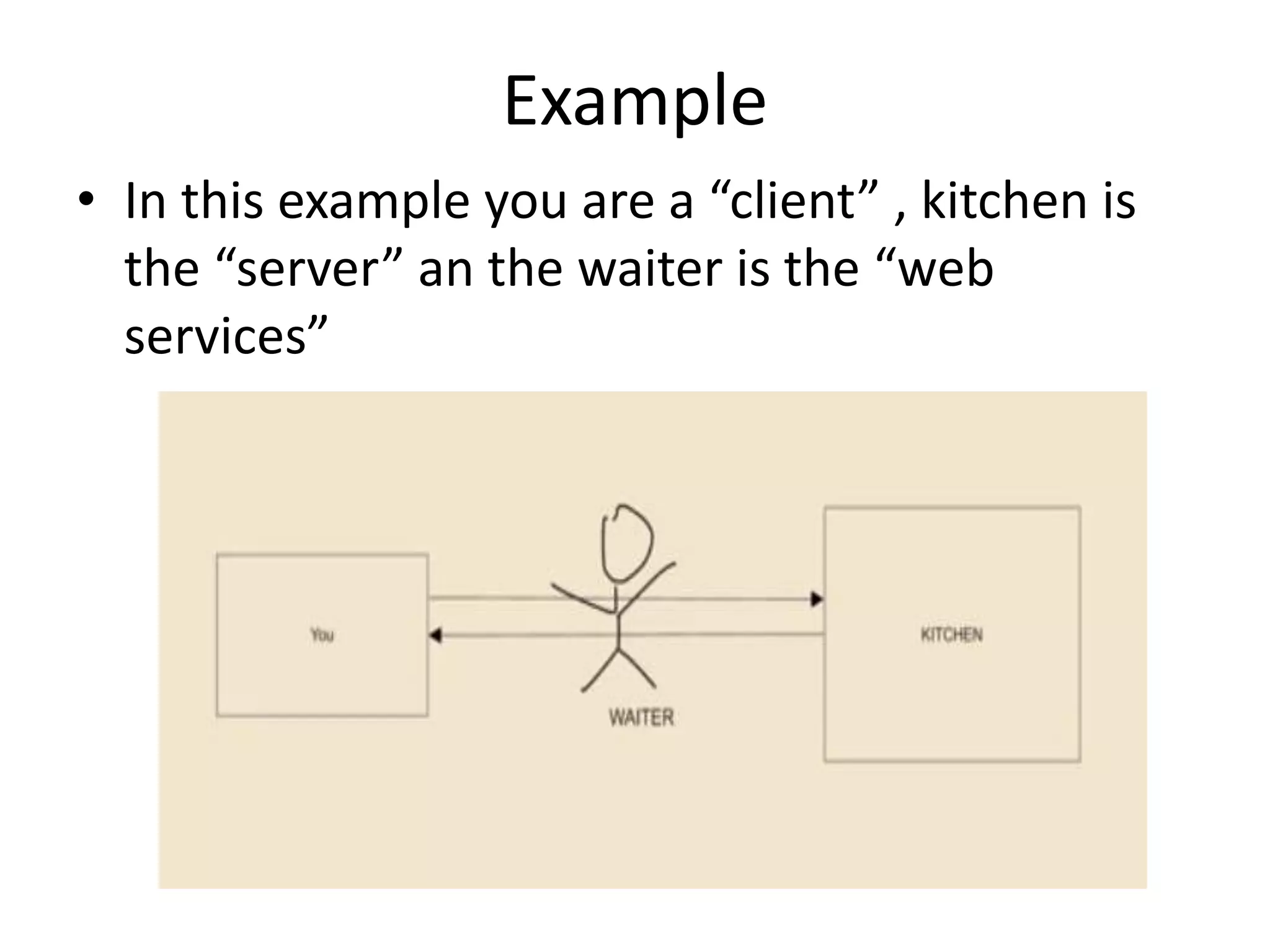 Example

• In this example you are a “client” , kitchen is the “server” an the waiter is the “web services”

You

WAITER

KITCHEN